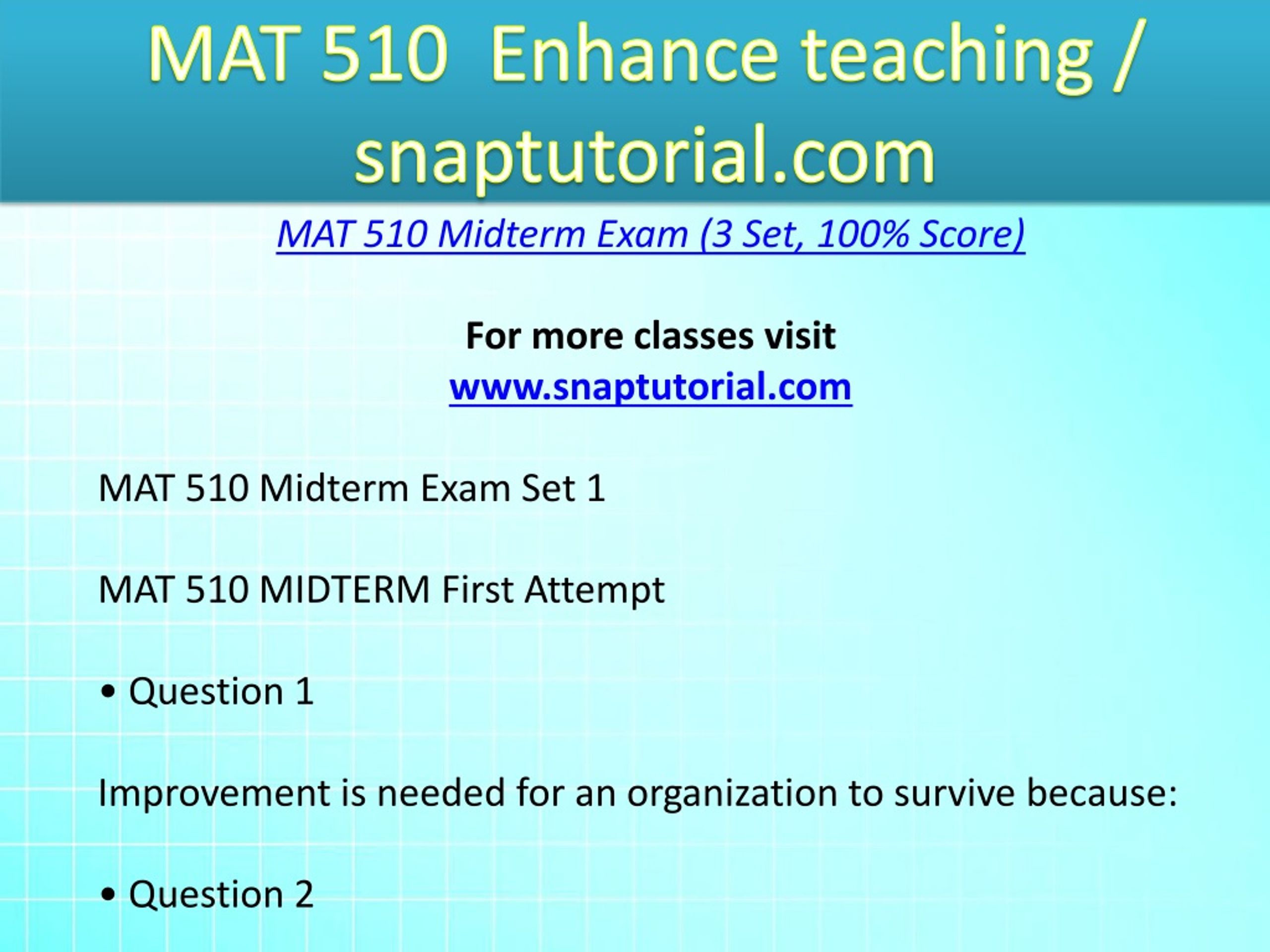 MAT 510 Enhance teaching / snaptutorial.com

MAT 510 Midterm Exam (3 Set, 100% Score)

For more classes visit
www.snaptutorial.com

MAT 510 Midterm Exam Set 1

MAT 510 MIDTERM First Attempt

• Question 1

Improvement is needed for an organization to survive because:

• Question 2